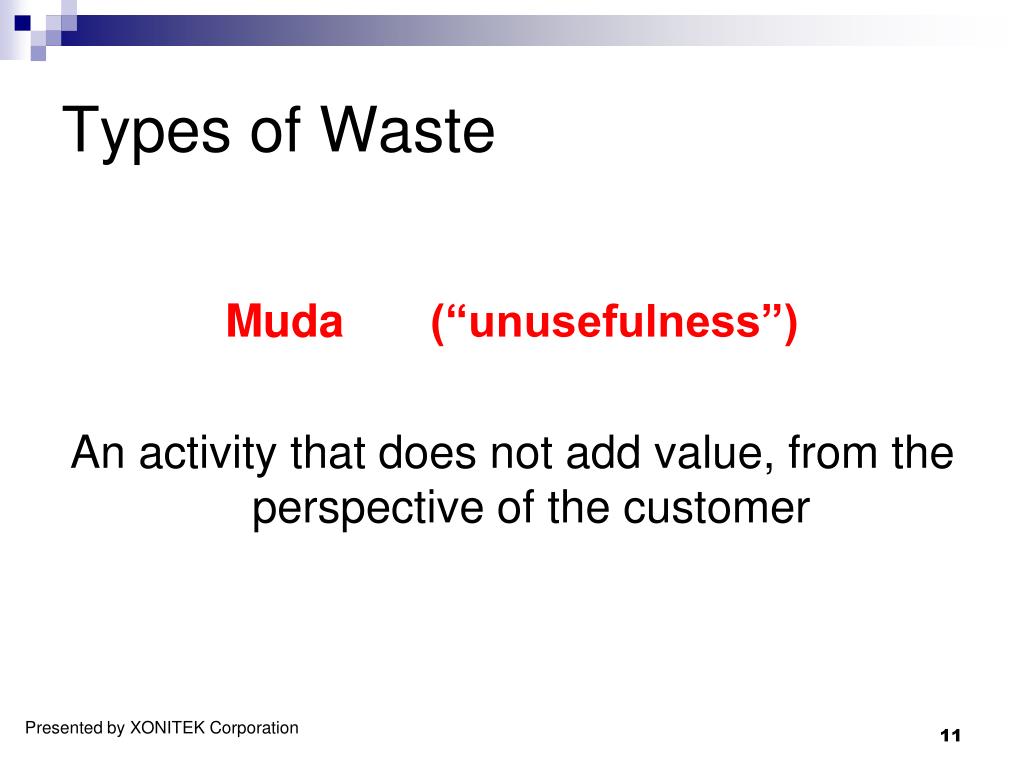 Types of Waste

Muda (“unusefulness”)

An activity that does not add value, from the perspective of the customer

Presented by XONITEK Corporation

11